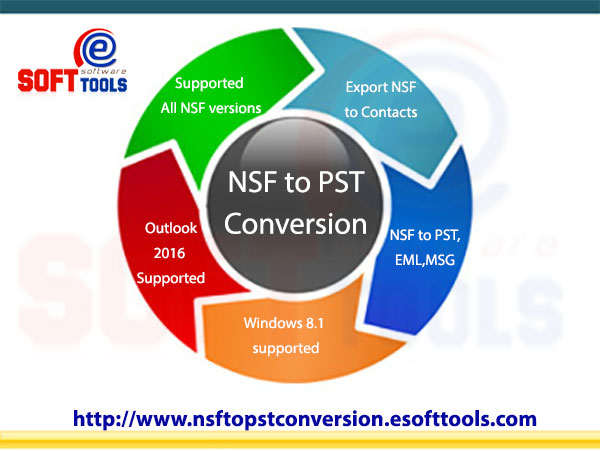 e
software
SOFT TOOLS

Supported
All NSF versions

Export NSF
to Contacts

NSF to PST
Conversion

NSF to PST,
EML,MSG

Windows 8.1
supported

Outlook
2016
Supported

http://www.nsftopstconversion.esofttools.com